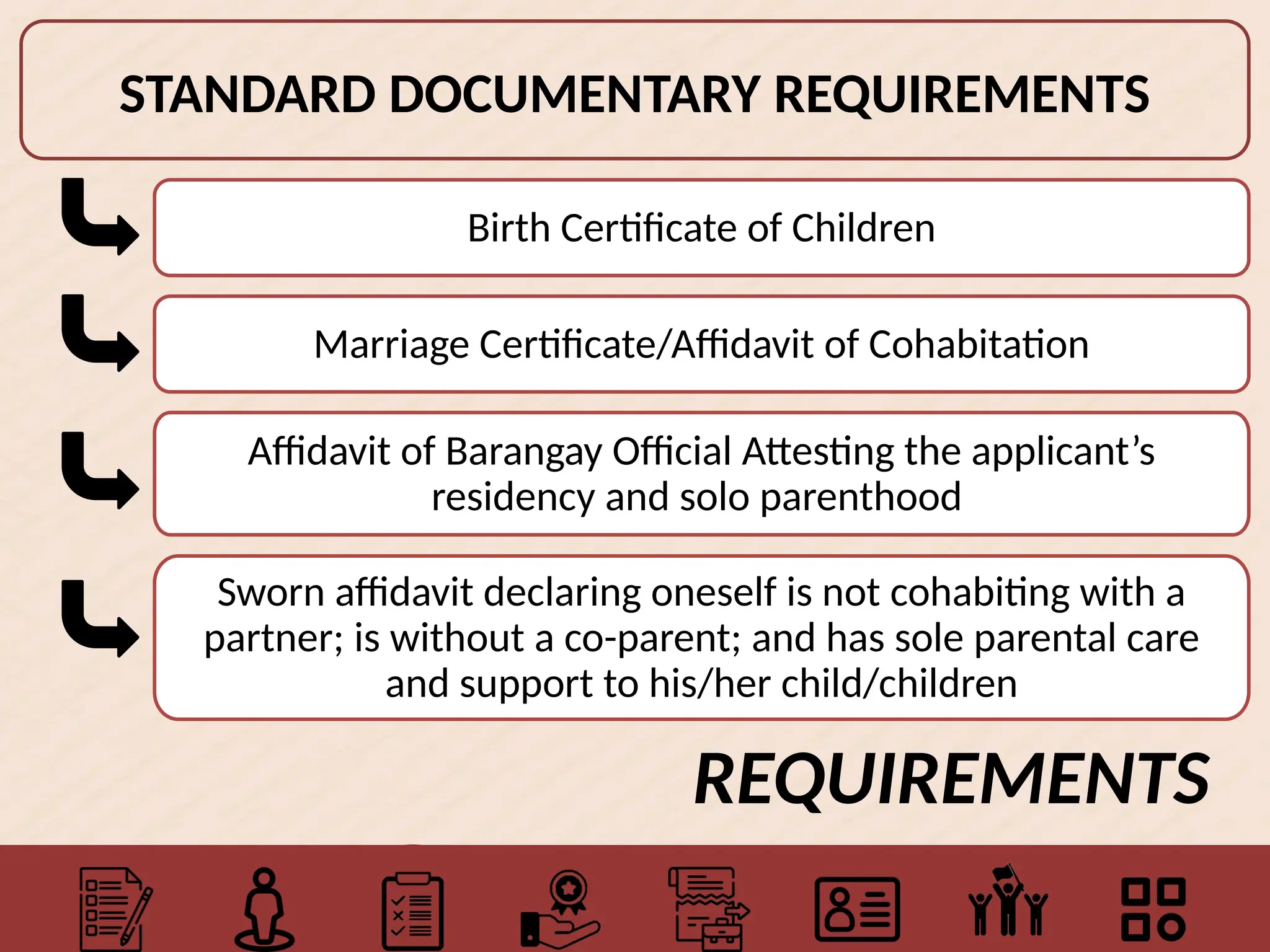 STANDARD DOCUMENTARY REQUIREMENTS

Birth Certificate of Children

Marriage Certificate/Affidavit of Cohabitation

Affidavit of Barangay Official Attesting the applicant's residency and solo parenthood

Sworn affidavit declaring oneself is not cohabiting with a partner; is without a co-parent; and has sole parental care and support to his/her child/children

REQUIREMENTS